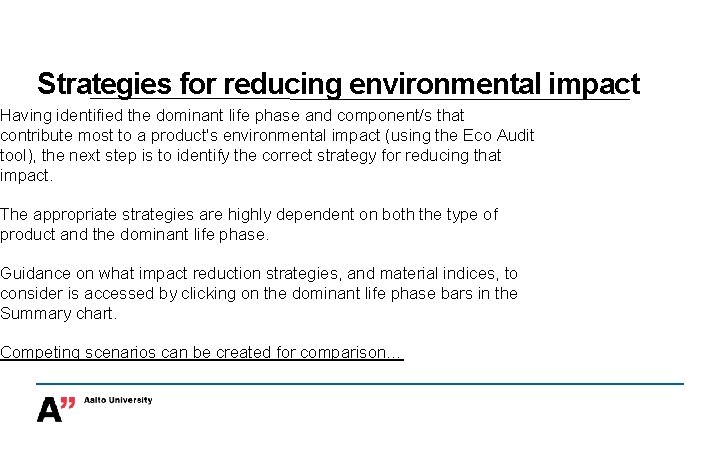 Strategies for reducing environmental impact

Having identified the dominant life phase and component/s that contribute most to a product's environmental impact (using the Eco Audit tool), the next step is to identify the correct strategy for reducing that impact.

The appropriate strategies are highly dependent on both the type of product and the dominant life phase.

Guidance on what impact reduction strategies, and material indices, to consider is accessed by clicking on the dominant life phase bars in the Summary chart.

Competing scenarios can be created for comparison…

A" Aalto University